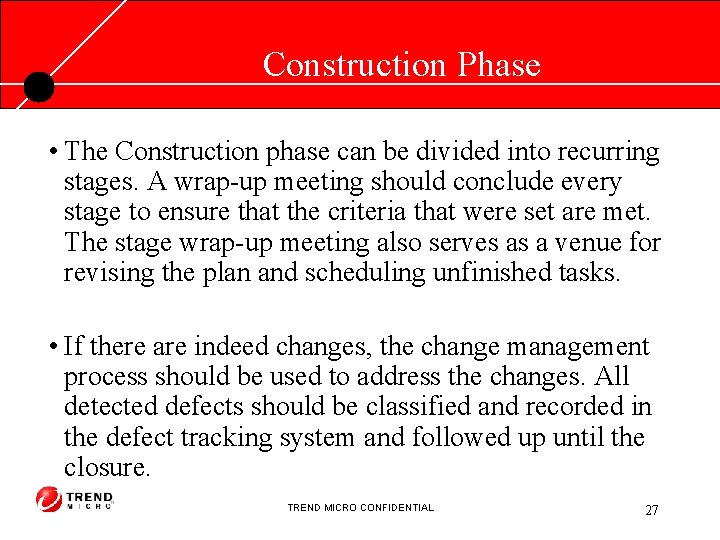 Construction Phase

• The Construction phase can be divided into recurring stages. A wrap-up meeting should conclude every stage to ensure that the criteria that were set are met. The stage wrap-up meeting also serves as a venue for revising the plan and scheduling unfinished tasks.

• If there are indeed changes, the change management process should be used to address the changes. All detected defects should be classified and recorded in the defect tracking system and followed up until the closure.

TREND MICRO

TREND MICRO CONFIDENTIAL

27